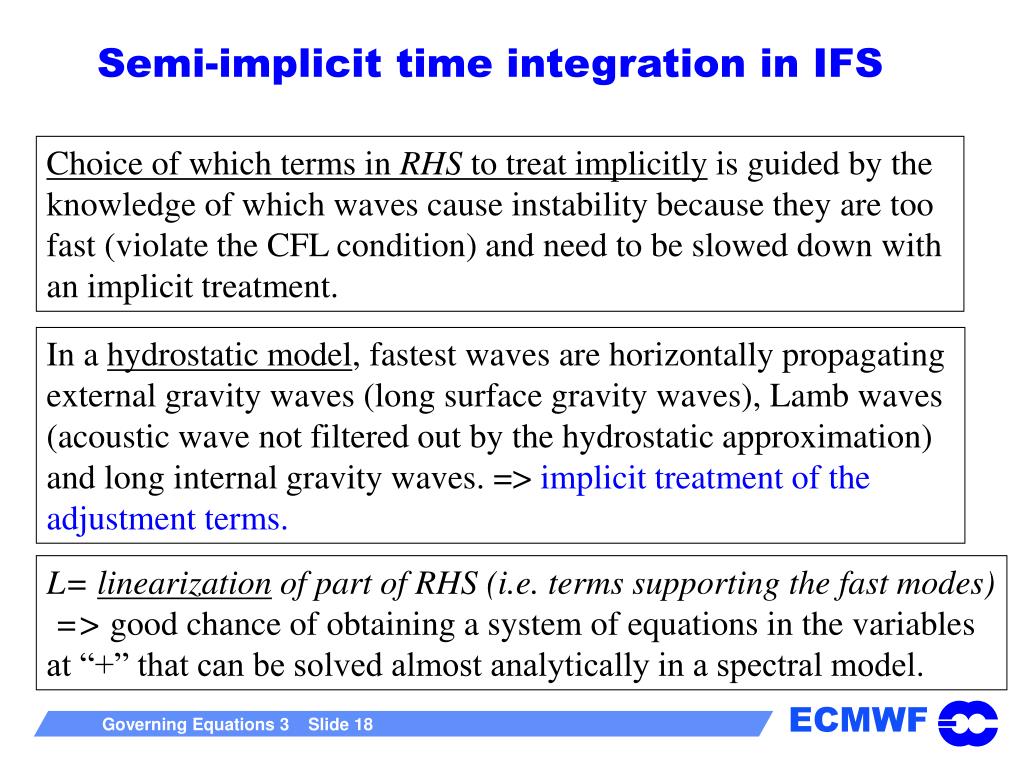 Semi-implicit time integration in IFS

Choice of which terms in RHS to treat implicitly is guided by the knowledge of which waves cause instability because they are too fast (violate the CFL condition) and need to be slowed down with an implicit treatment.

In a hydrostatic model, fastest waves are horizontally propagating external gravity waves (long surface gravity waves), Lamb waves (acoustic wave not filtered out by the hydrostatic approximation) and long internal gravity waves. => implicit treatment of the adjustment terms.

L= linearization of part of RHS (i.e. terms supporting the fast modes) => good chance of obtaining a system of equations in the variables at “+” that can be solved almost analytically in a spectral model.

Governing Equations 3 Slide 18

ECMWF